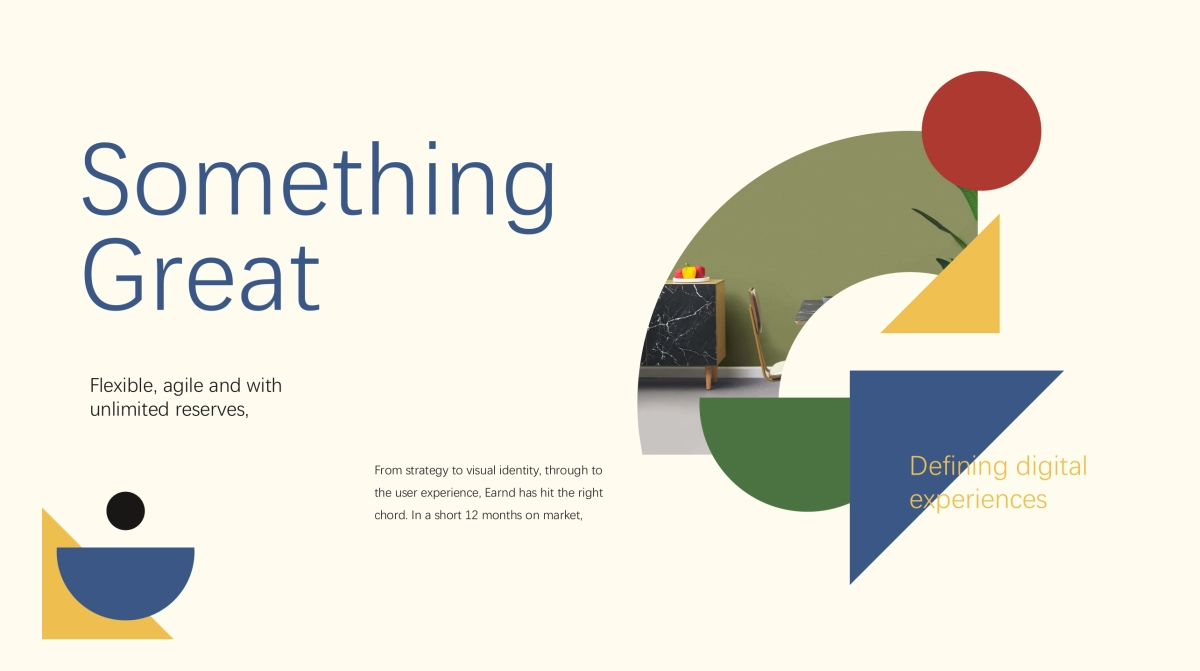 Something Great

Flexible, agile and with unlimited reserves,

From strategy to visual identity, through to the user experience, Earnd has hit the right chord. In a short 12 months on market,

Defining digital experiences